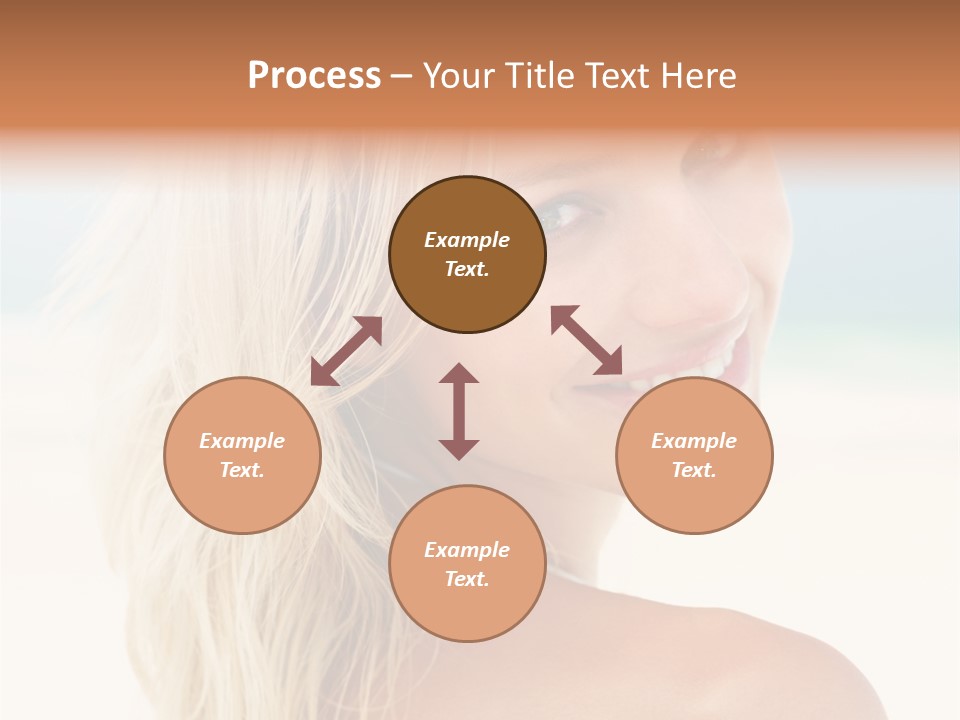 Process – Your Title Text Here

Example Text.

Example Text.

Example Text.

Example Text.